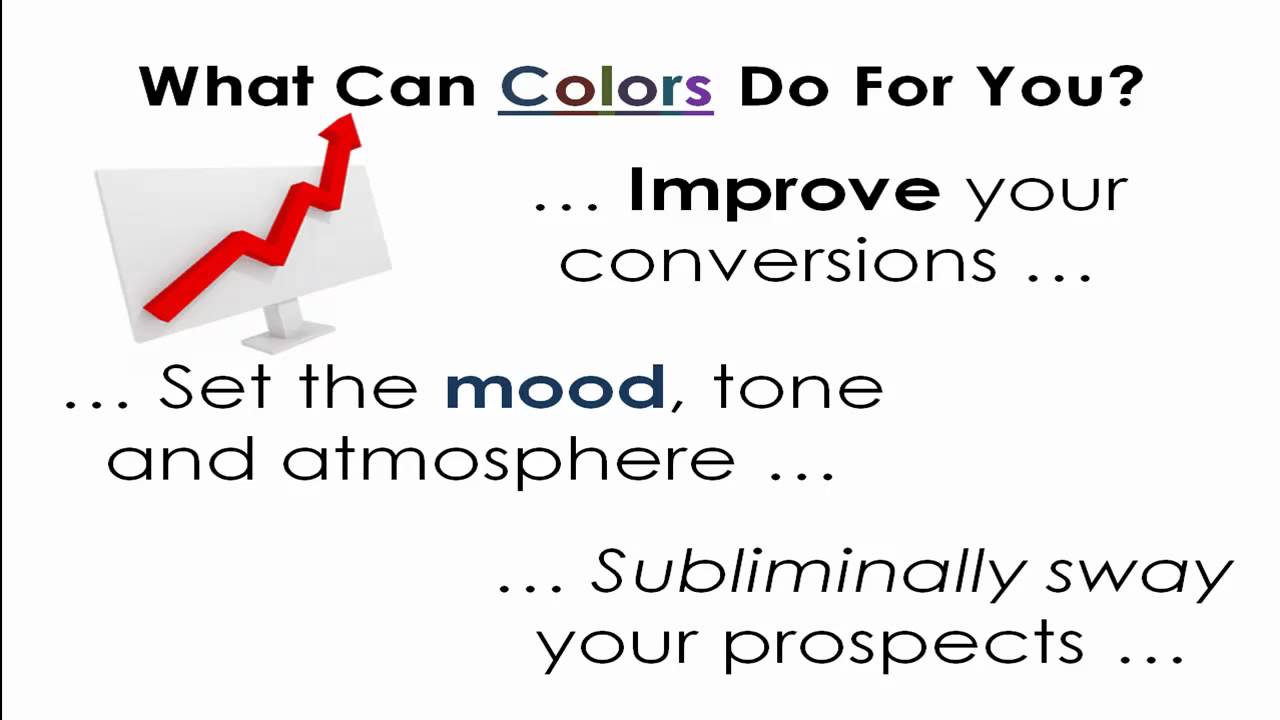 What Can Colors Do For You?

... Improve your conversions ...

... Set the mood, tone and atmosphere ...

... Subliminally sway your prospects ...